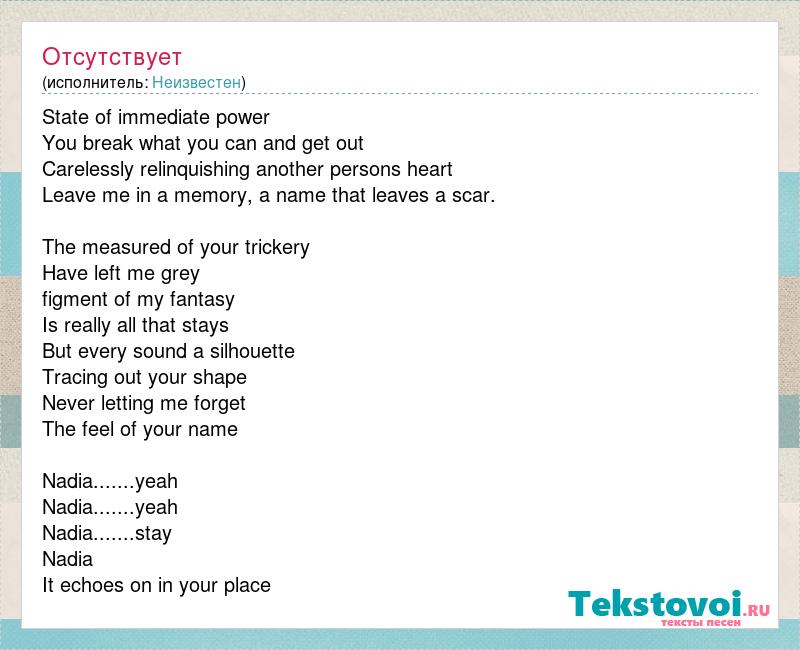 Отсутствует
(исполнитель: Неизвестен)

State of immediate power
You break what you can and get out
Carelessly relinquishing another persons heart
Leave me in a memory, a name that leaves a scar.

The measured of your trickery
Have left me grey
figment of my fantasy
Is really all that stays
But every sound a silhouette
Tracing out your shape
Never letting me forget
The feel of your name

Nadia.......yeah
Nadia.......yeah
Nadia.......stay
Nadia
It echoes on in your place

Tekstovoi.RU
тексты песен